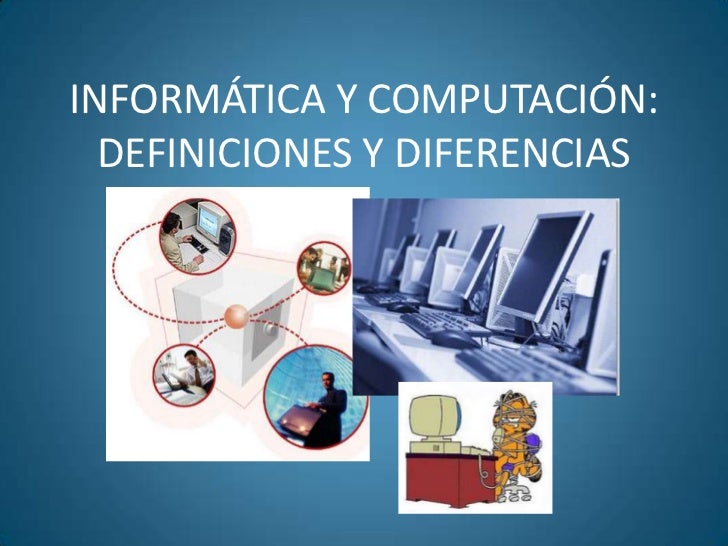 INFORMÁTICA Y COMPUTACIÓN: DEFINICIONES Y DIFERENCIAS